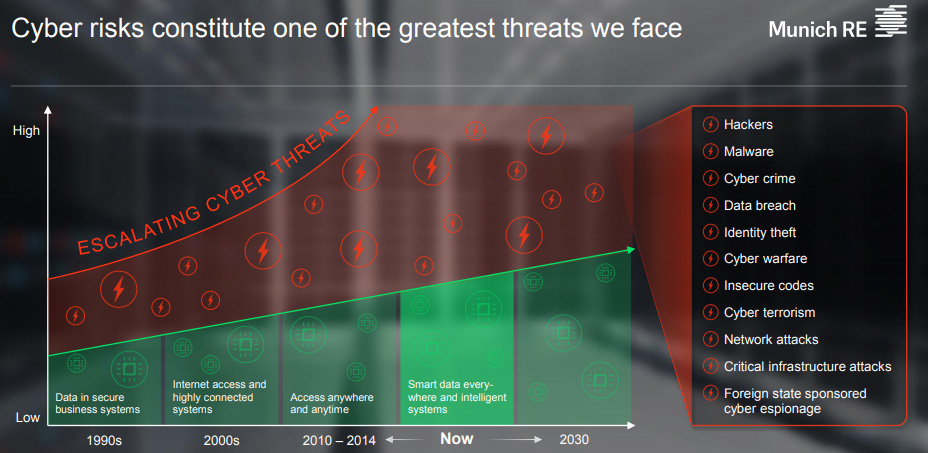 Cyber risks constitute one of the greatest threats we face

Munich RE

High

Low

ESCALATING CYBER THREATS

Data in secure business systems

Internet access and highly connected systems

Access anywhere and anytime

Smart data everywhere and intelligent systems

1990s

2000s

2010 – 2014

Now

2030

Hackers

Malware

Cyber crime

Data breach

Identity theft

Cyber warfare

Insecure codes

Cyber terrorism

Network attacks

Critical infrastructure attacks

Foreign state sponsored cyber espionage